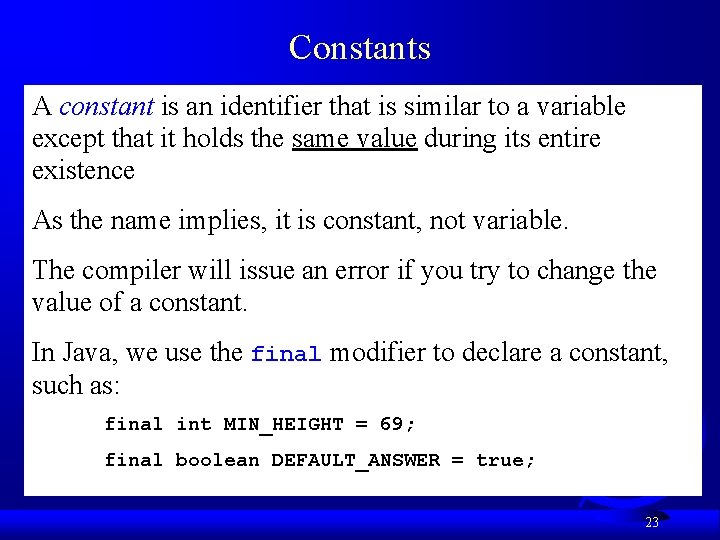 Constants

A constant is an identifier that is similar to a variable except that it holds the same value during its entire existence

As the name implies, it is constant, not variable.

The compiler will issue an error if you try to change the value of a constant.

In Java, we use the final modifier to declare a constant, such as:

final int MIN_HEIGHT = 69;

final boolean DEFAULT_ANSWER = true;

23